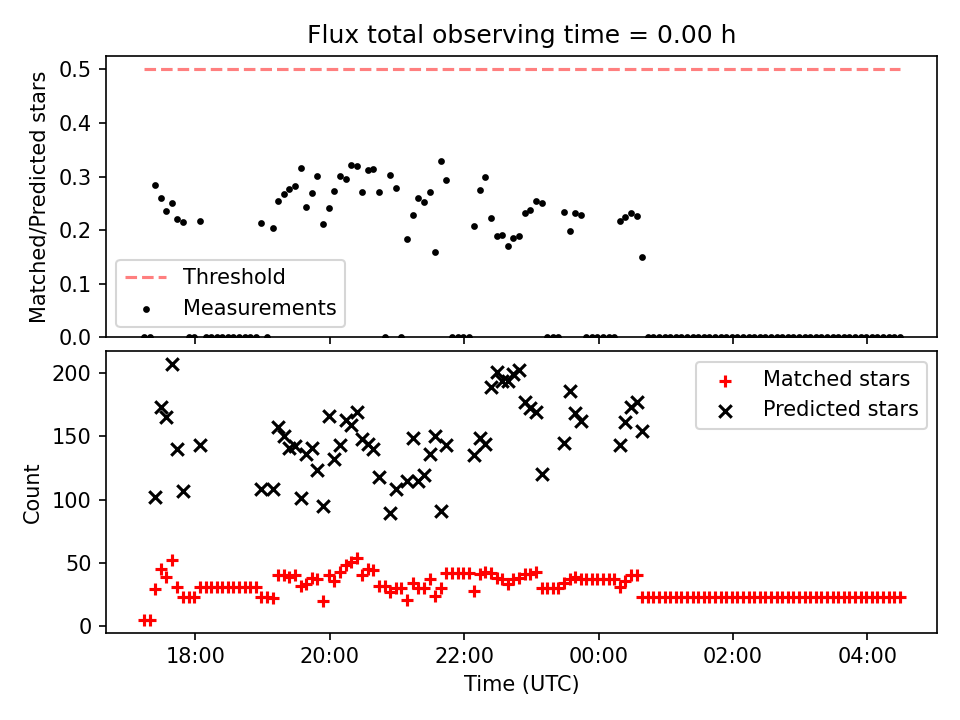 Flux total observing time = 0.00 h

Matched/Predicted stars

0.5
0.4
0.3
0.2
0.1
0.0

Threshold
Measurements

Count

200
150
100
50
0

Matched stars
Predicted stars

18:00
20:00
22:00
00:00
02:00
04:00

Time (UTC)